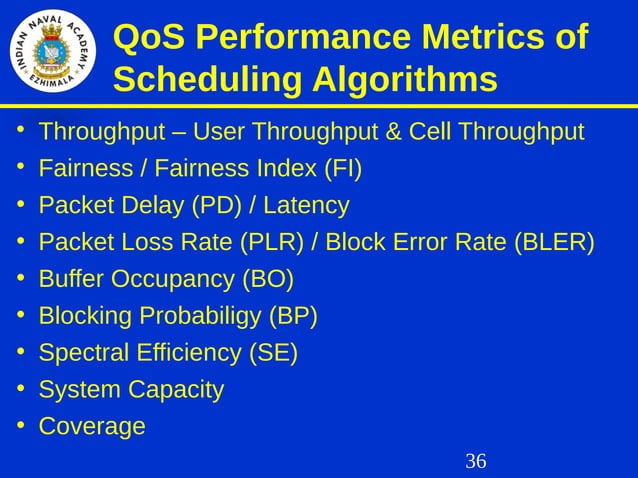 INDIAN NAVAL ACADEMY
EZHIMALA

QoS Performance Metrics of Scheduling Algorithms

• Throughput – User Throughput & Cell Throughput
• Fairness / Fairness Index (FI)
• Packet Delay (PD) / Latency
• Packet Loss Rate (PLR) / Block Error Rate (BLER)
• Buffer Occupancy (BO)
• Blocking Probabiligy (BP)
• Spectral Efficiency (SE)
• System Capacity
• Coverage

36